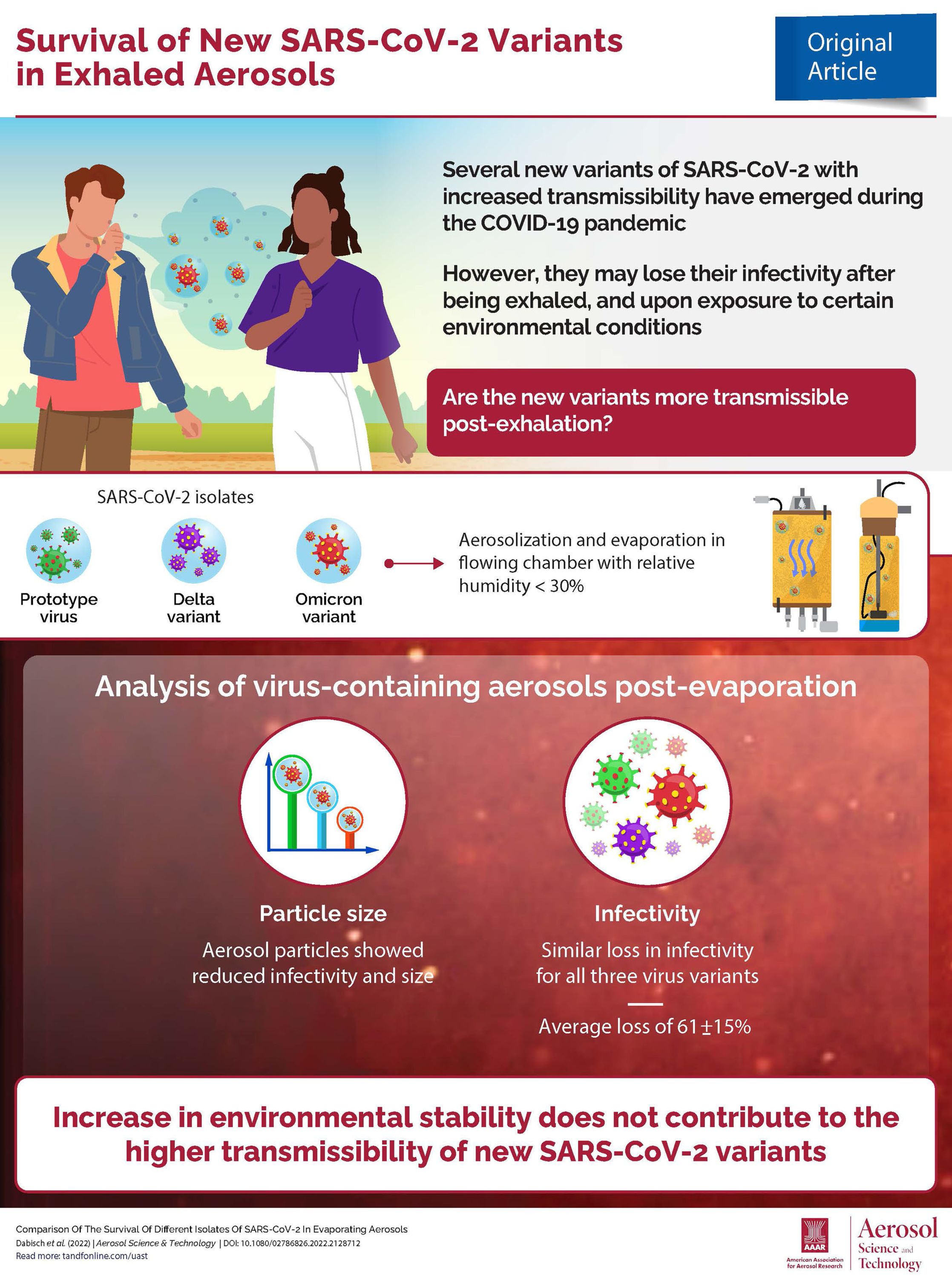 Survival of New SARS-CoV-2 Variants in Exhaled Aerosols

Original Article

Several new variants of SARS-CoV-2 with increased transmissibility have emerged during the COVID-19 pandemic

However, they may lose their infectivity after being exhaled, and upon exposure to certain environmental conditions

Are the new variants more transmissible post-exhalation?

SARS-CoV-2 isolates

Prototype virus

Delta variant

Omicron variant

Aerosolization and evaporation in flowing chamber with relative humidity < 30%

Analysis of virus-containing aerosols post-evaporation

Particle size

Aerosol particles showed reduced infectivity and size

Infectivity

Similar loss in infectivity for all three virus variants

Average loss of 61±15%

Increase in environmental stability does not contribute to the higher transmissibility of new SARS-CoV-2 variants

Comparison Of The Survival Of Different Isolates Of SARS-CoV-2 In Evaporating Aerosols
Dabisch et al. (2022) | Aerosol Science & Technology | DOI: 10.1080/02786826.2022.2128712
Read more: tandfonline.com/uast

AAAR
American Association for Aerosol Research

Aerosol Science and Technology